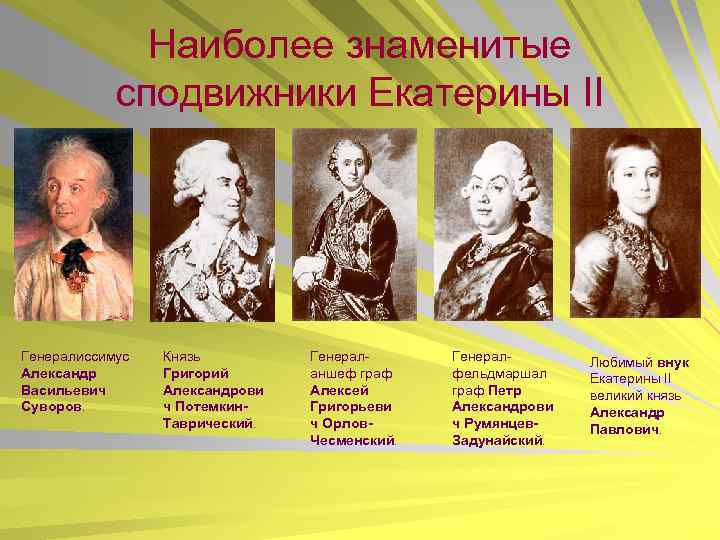 Наиболее знаменитые сподвижники Екатерины II

Генералиссимус Александр Васильевич Суворов.

Князь Григорий Александрович Потемкин-Таврический.

Генерал-аншеф граф Алексей Григорьевич Орлов-Чесменский.

Генерал-фельдмаршал граф Петр Александрович Румянцев-Задунайский.

Любимый внук Екатерины II великий князь Александр Павлович.